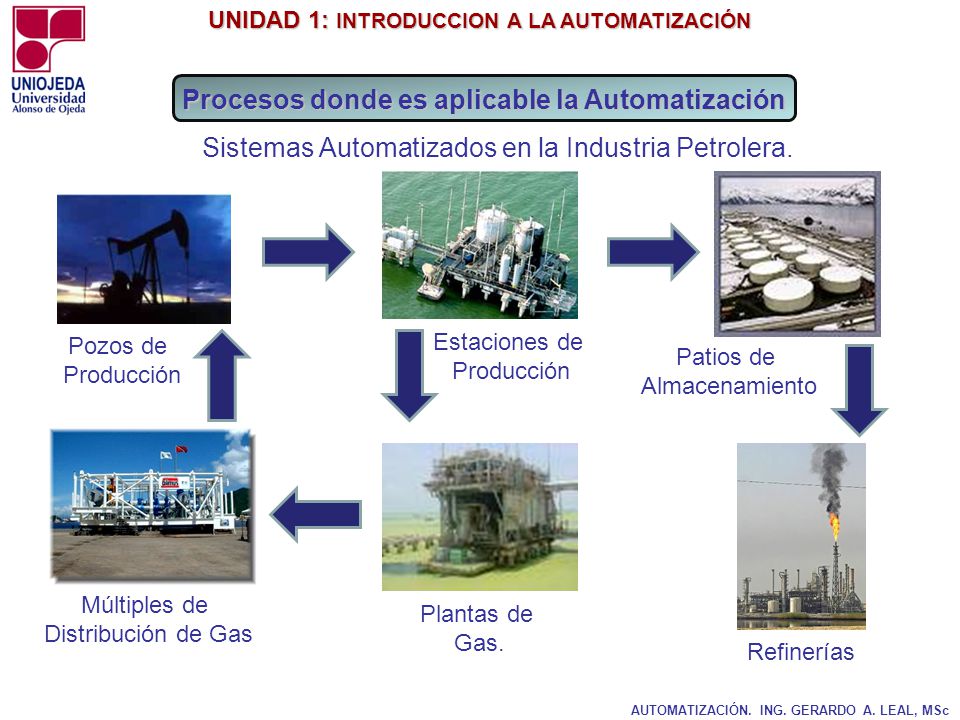 UNIOJEDA Universidad Alonso de Ojeda

UNIDAD 1: INTRODUCCION A LA AUTOMATIZACIÓN

Procesos donde es aplicable la Automatización

Sistemas Automatizados en la Industria Petrolera.

Pozos de Producción

Estaciones de Producción

Patios de Almacenamiento

Múltiples de Distribución de Gas

Plantas de Gas.

Refinerías

AUTOMATIZACIÓN. ING. GERARDO A. LEAL, MSc